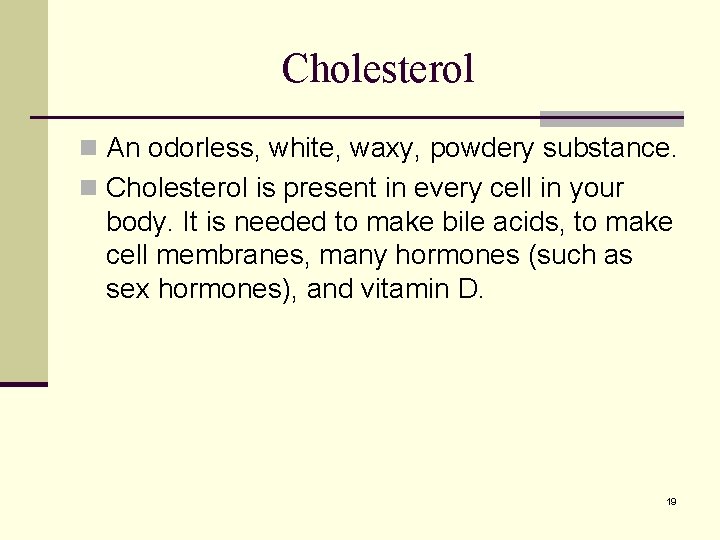 Cholesterol

An odorless, white, waxy, powdery substance.

Cholesterol is present in every cell in your body. It is needed to make bile acids, to make cell membranes, many hormones (such as sex hormones), and vitamin D.

19